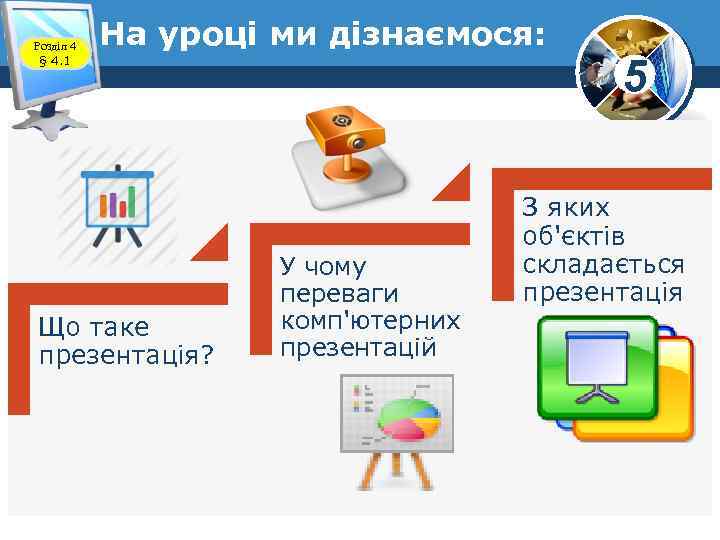 Розділ 4
§ 4.1

На уроці ми дізнаємося:

5

Що таке презентація?

У чому переваги комп'ютерних презентацій

З яких об'єктів складається презентація